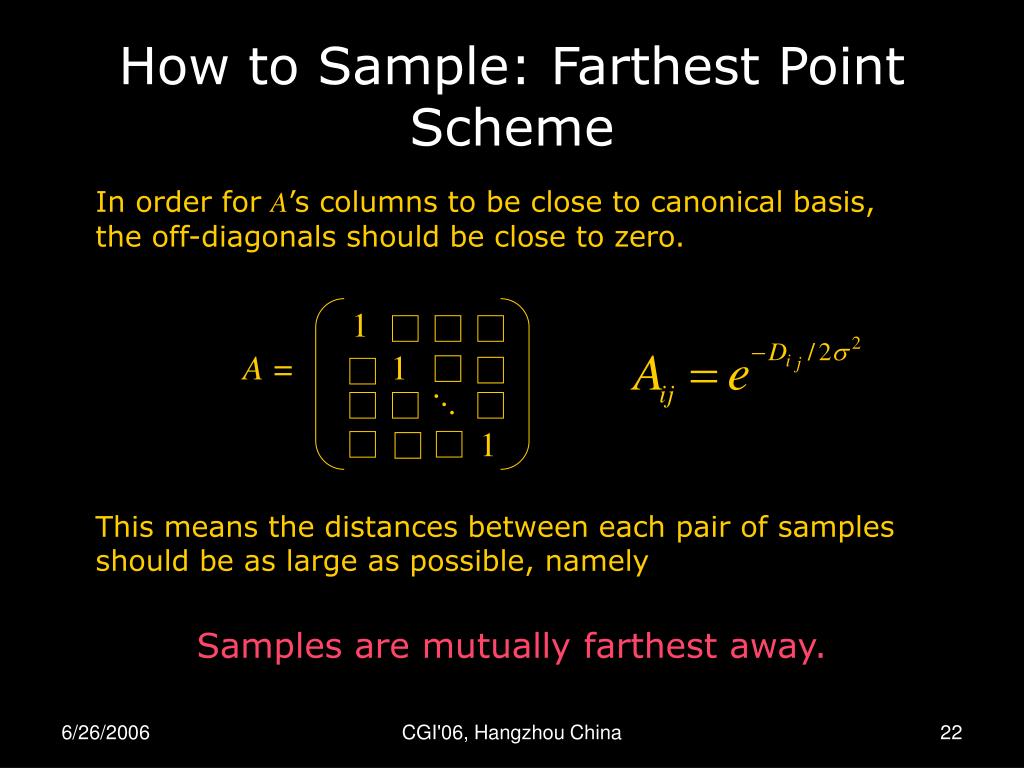 How to Sample: Farthest Point Scheme

In order for $A$'s columns to be close to canonical basis, the off-diagonals should be close to zero.

$A = \begin{pmatrix} 1 & \square & \square & \square \\ \square & 1 & \square & \square \\ \square & \square & \ddots & \square \\ \square & \square & \square & 1 \end{pmatrix}$

$A_{ij} = e^{-D_{ij}/2\sigma^2}$

This means the distances between each pair of samples should be as large as possible, namely

Samples are mutually farthest away.

6/26/2006

CGI'06, Hangzhou China

22